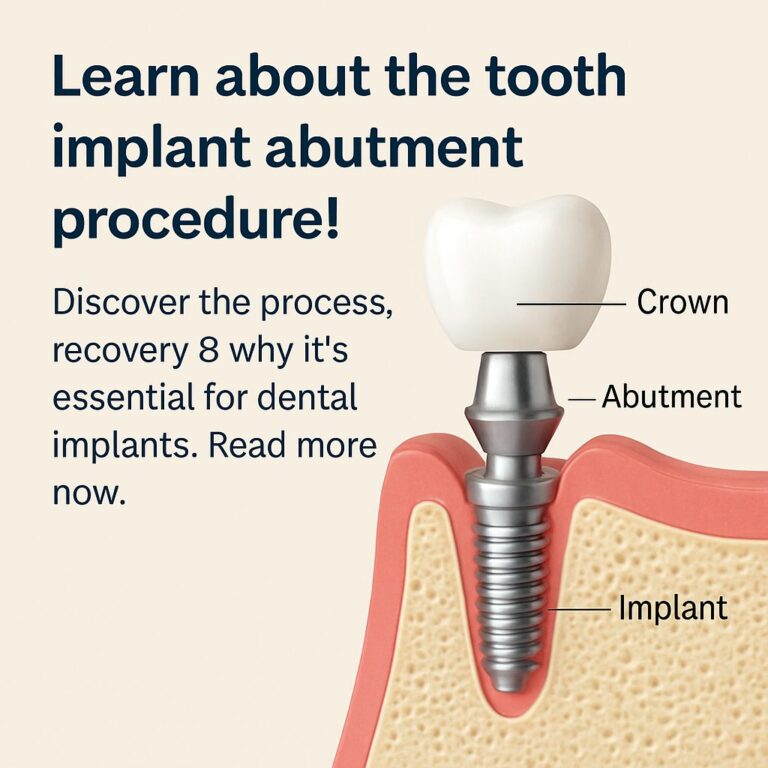 Learn about the tooth implant abutment procedure!

Discover the process, recovery 8 why it's essential for dental implants. Read more now.

Crown

Abutment

Implant